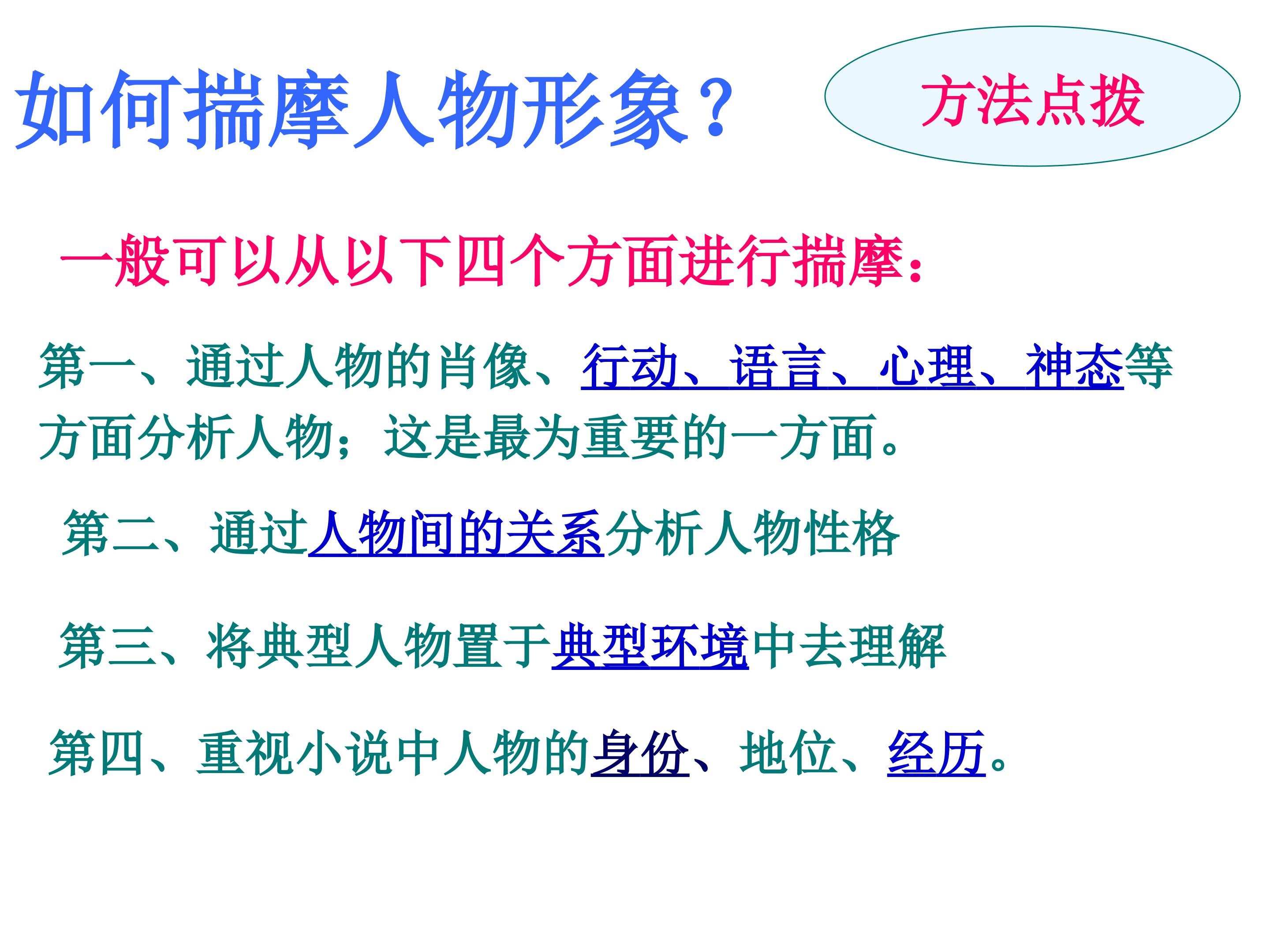 如何揣摩人物形象？

方法点拨

一般可以从以下四个方面进行揣摩：

第一、通过人物的肖像、行动、语言、心理、神态等方面分析人物；这是最为重要的一方面。

第二、通过人物间的关系分析人物性格

第三、将典型人物置于典型环境中去理解

第四、重视小说中人物的身份、地位、经历。